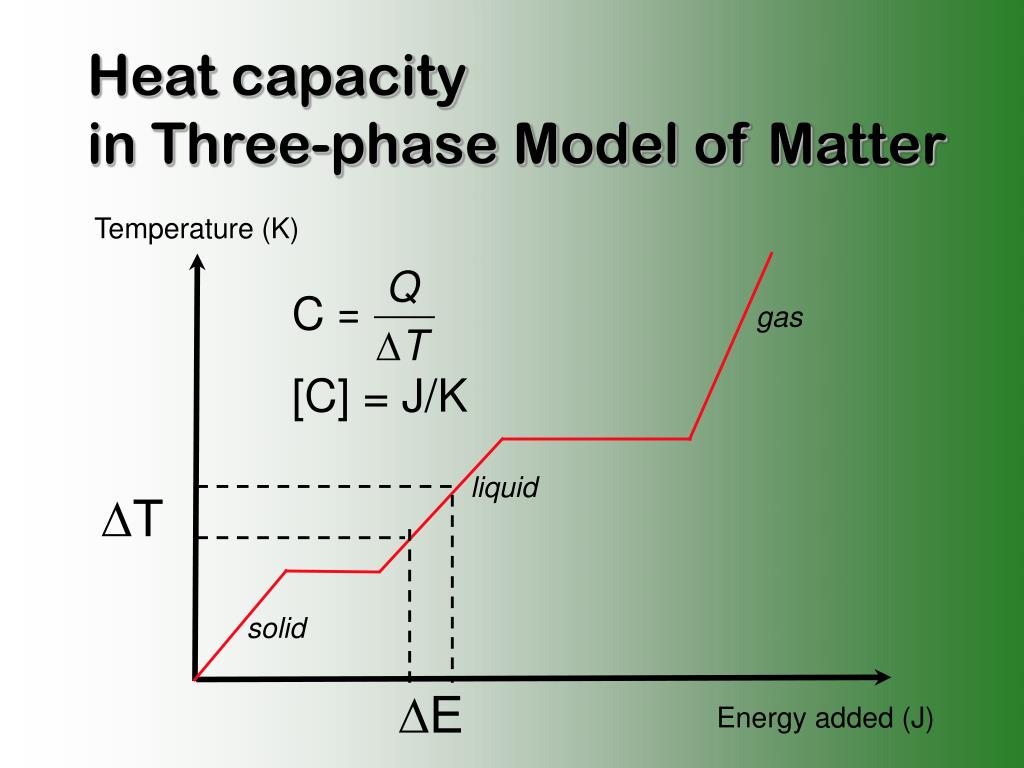 Heat capacity
in Three-phase Model of Matter

Temperature (K)

$C = \frac{Q}{\Delta T}$

$[C] = J/K$

gas

liquid

$\Delta T$

solid

$\Delta E$

Energy added (J)